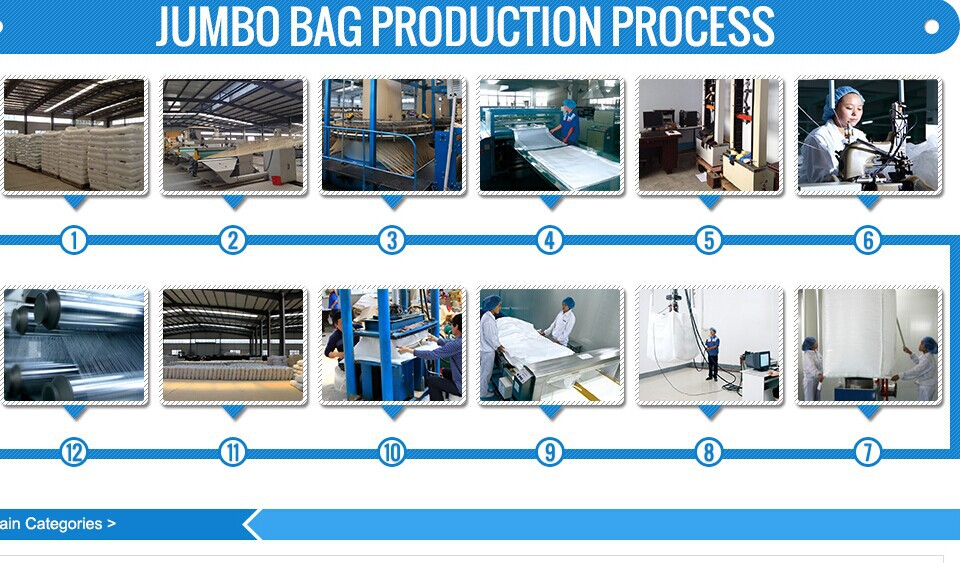 JUMBO BAG PRODUCTION PROCESS

1 2 3 4 5 6

12 11 10 9 8 7

ain Categories >